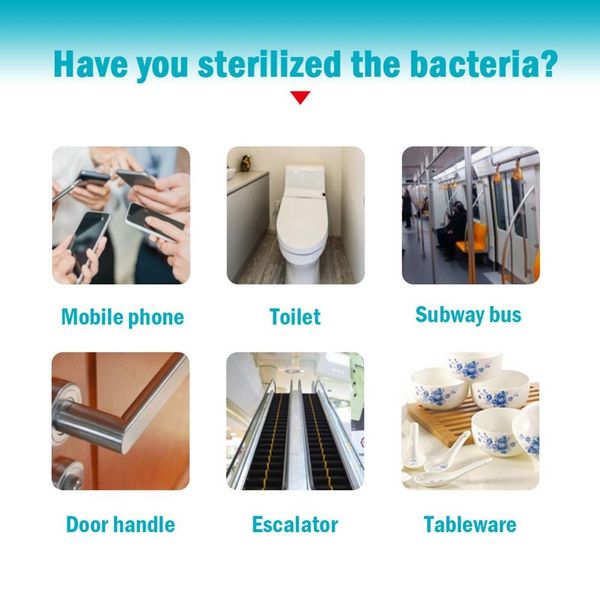 Have you sterilized the bacteria?

Mobile phone

Toilet

Subway bus

Door handle

Escalator

Tableware